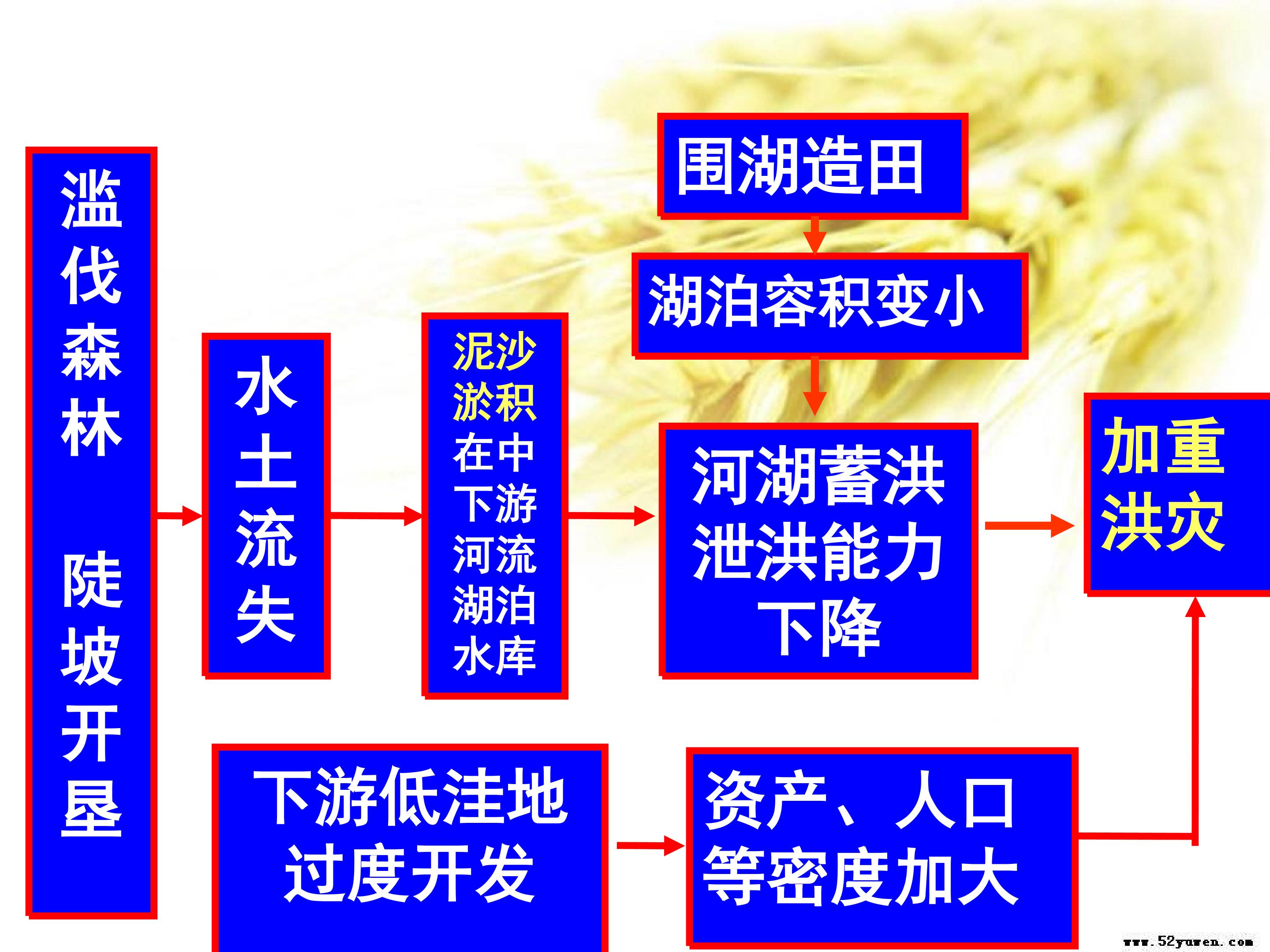 滥伐森林 陡坡开垦

水土流失

泥沙淤积在中下游河流湖泊水库

围湖造田

湖泊容积变小

河湖蓄洪泄洪能力下降

加重洪灾

下游低洼地过度开发

资产、人口等密度加大

www.52yuwen.com